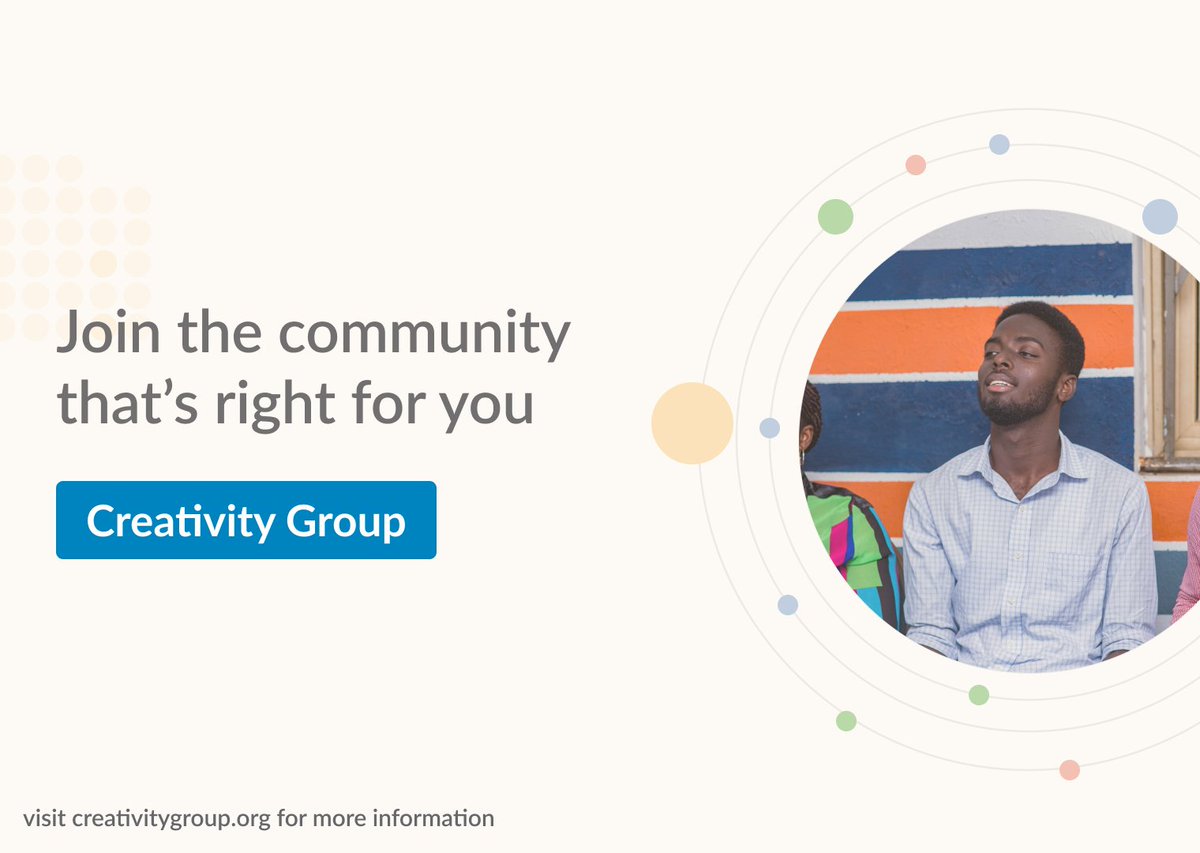 Join the community that’s right for you

Creativity Group

visit creativitygroup.org for more information